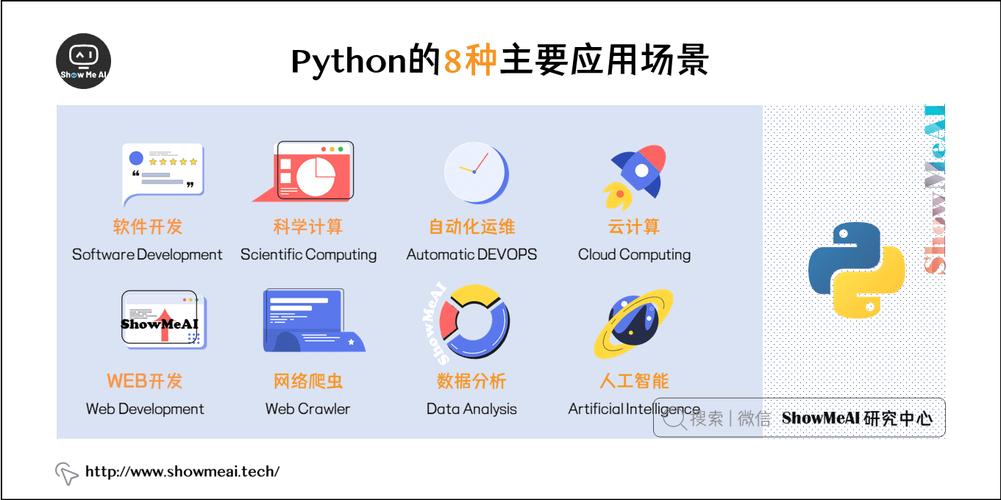 Show Me AI

Python的8种主要应用场景

软件开发
Software Development

科学计算
Scientific Computing

自动化运维
Automatic DEVOPS

云计算
Cloud Computing

ShowMeAI

WEB开发
Web Development

网络爬虫
Web Crawler

ShowMeAI

数据分析
Data Analysis

人工智能
Artificial Intelligence

ShowMeAI

搜索 | 微信 ShowMeAI 研究中心

http://www.showmeai.tech/